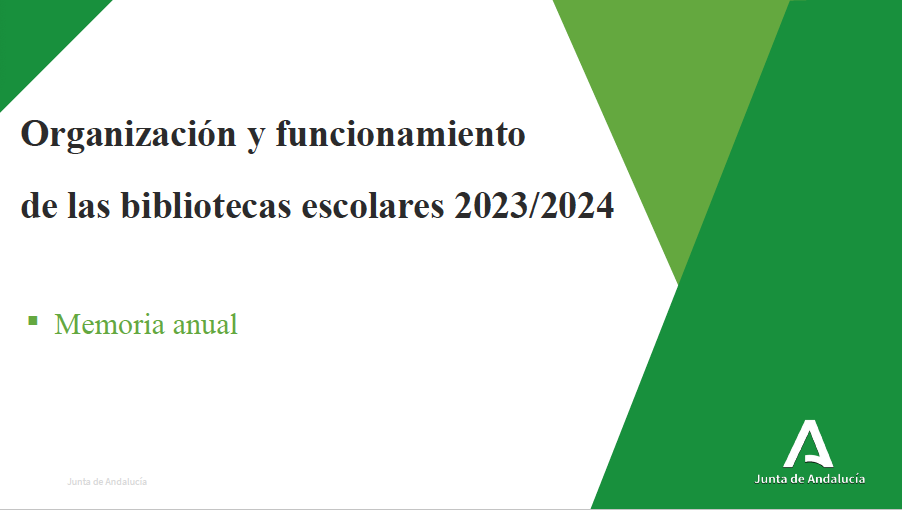 Organización y funcionamiento

de las bibliotecas escolares 2023/2024

▪ Memoria anual

Junta de Andalucía

Junta de Andalucía